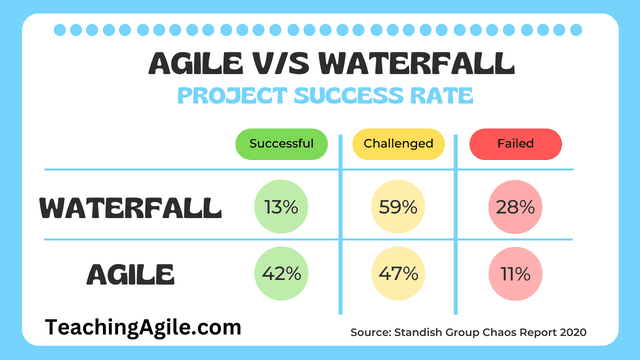 AGILE V/S WATERFALL

PROJECT SUCCESS RATE

| | Successful | Challenged | Failed |
|---|---|---|---|
| WATERFALL | 13% | 59% | 28% |
| AGILE | 42% | 47% | 11% |

TeachingAgile.com

Source: Standish Group Chaos Report 2020